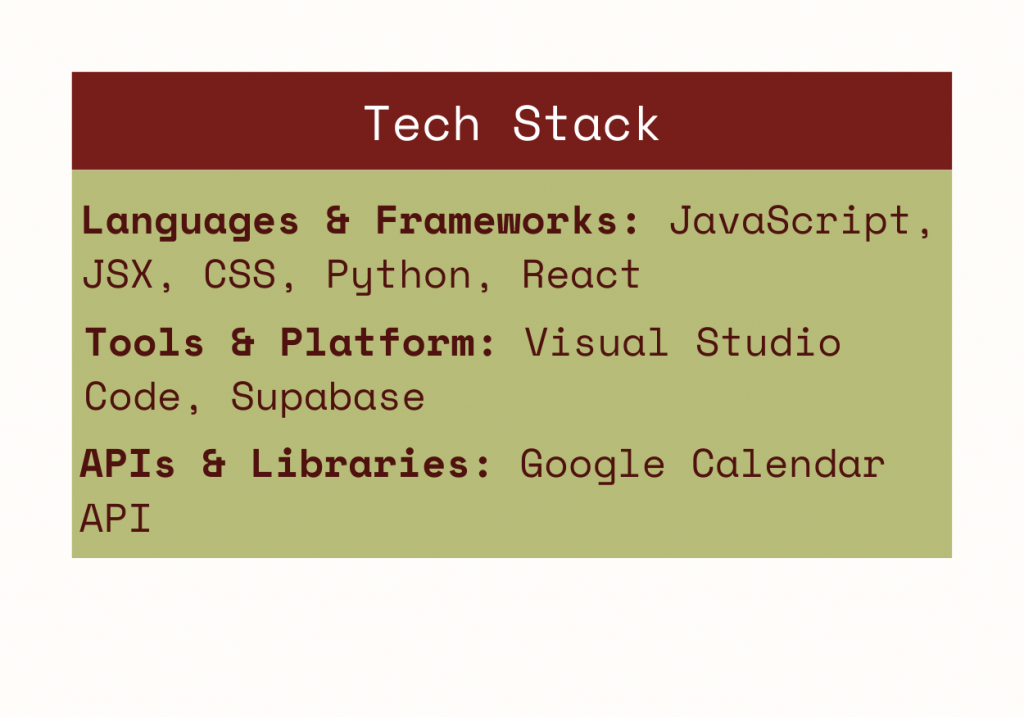 Tech Stack

Languages & Frameworks: JavaScript, JSX, CSS, Python, React

Tools & Platform: Visual Studio Code, Supabase

APIs & Libraries: Google Calendar API